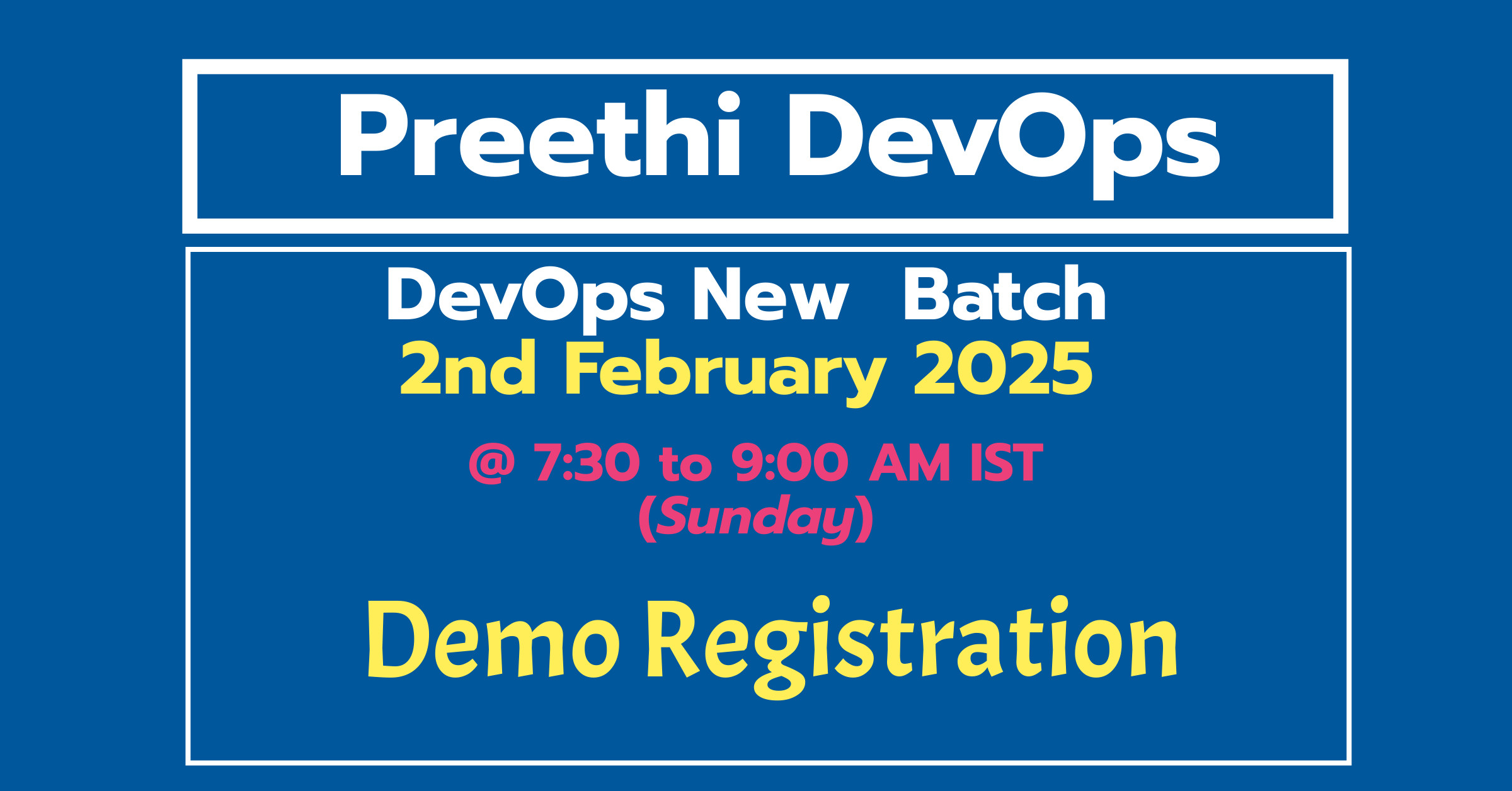 Preethi DevOps

DevOps New Batch
2nd February 2025

@ 7:30 to 9:00 AM IST
(Sunday)

Demo Registration